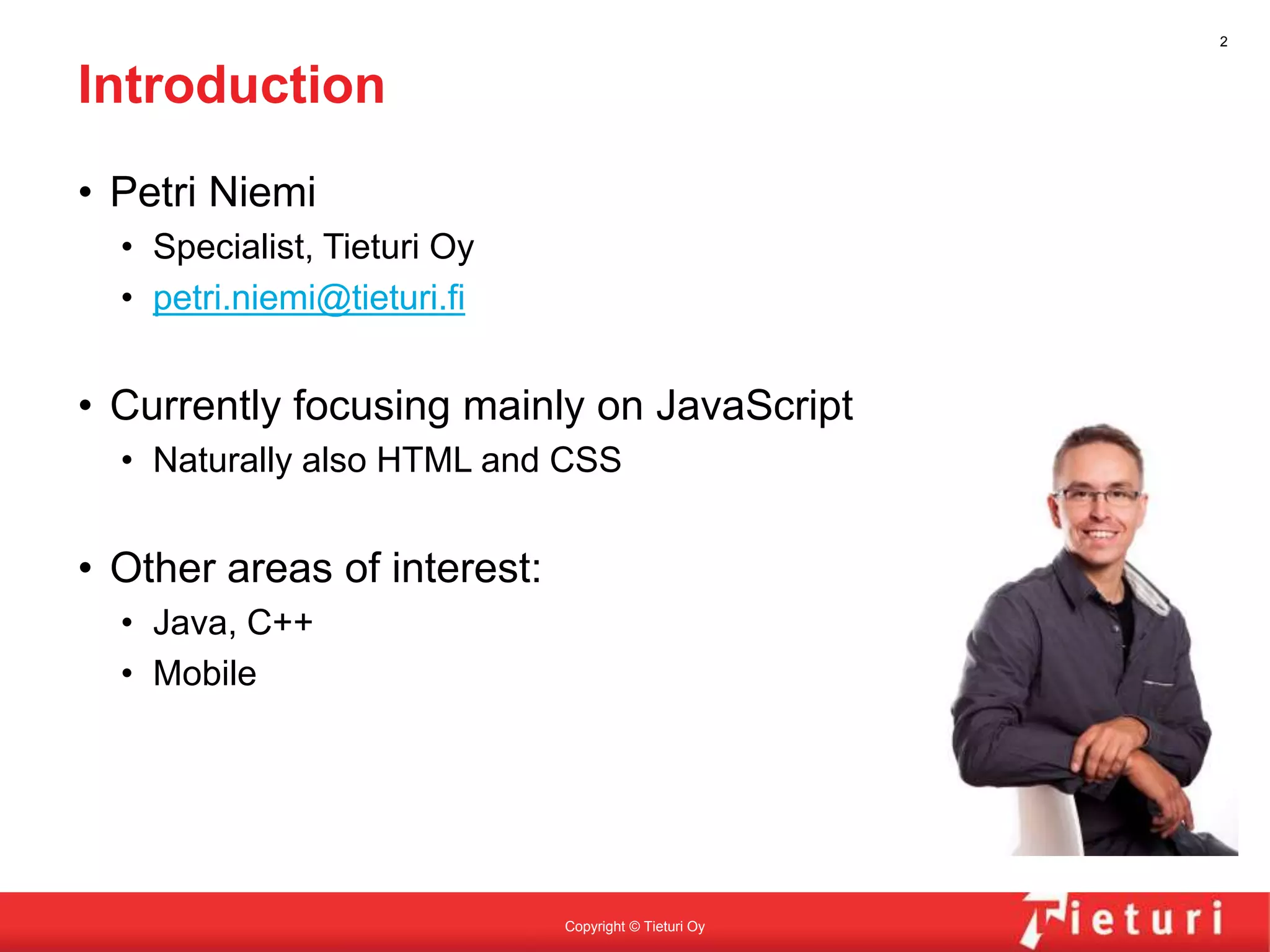 2

Introduction

• Petri Niemi
  • Specialist, Tieturi Oy
  • petri.niemi@tieturi.fi

• Currently focusing mainly on JavaScript
  • Naturally also HTML and CSS

• Other areas of interest:
  • Java, C++
  • Mobile

Copyright © Tieturi Oy

Tieturi